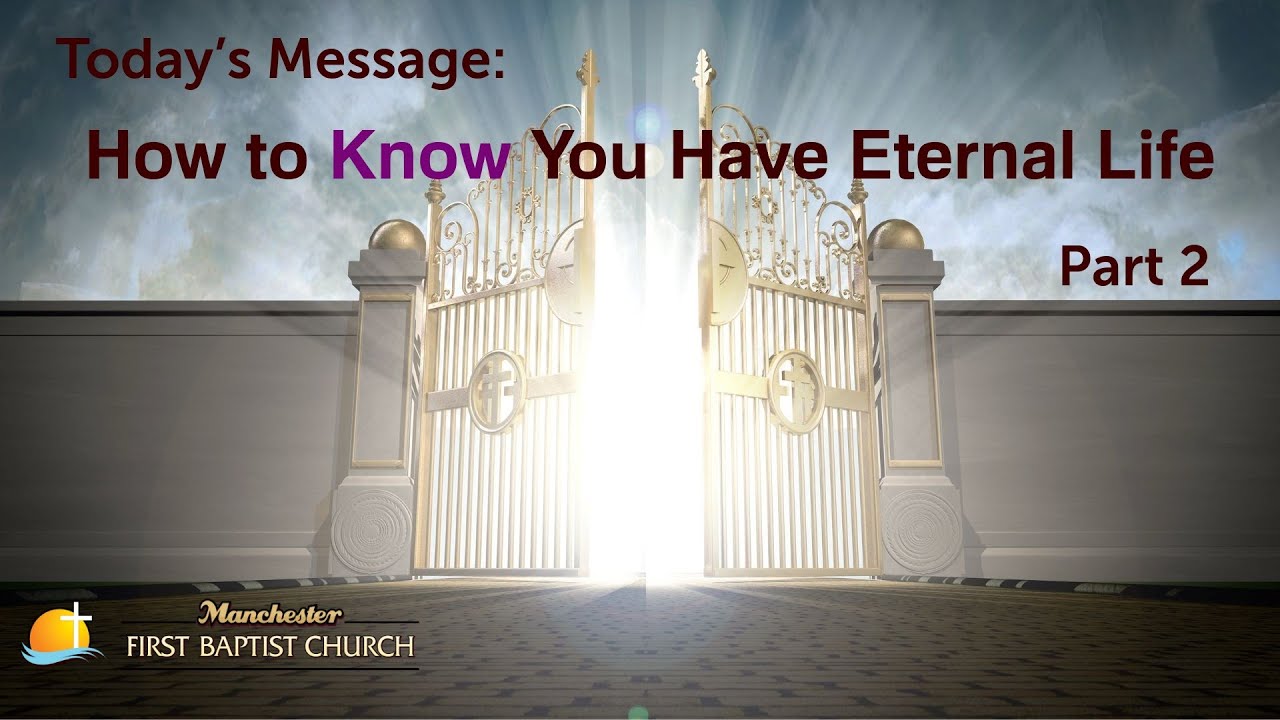 Today's Message:

How to Know You Have Eternal Life

Part 2

Manchester
FIRST BAPTIST CHURCH